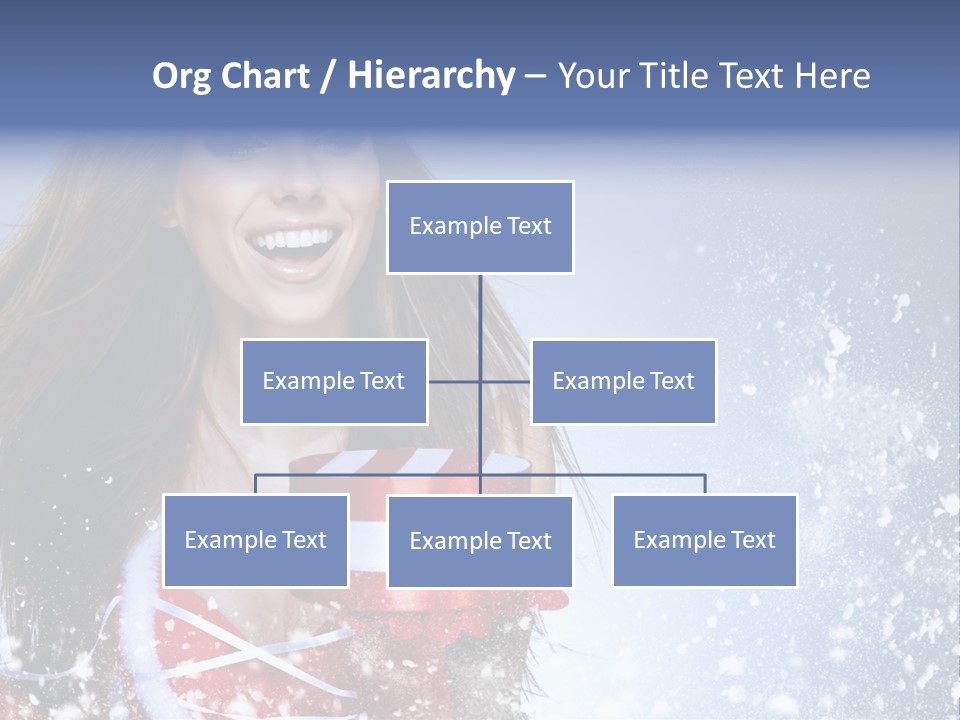 Org Chart / Hierarchy – Your Title Text Here

Example Text

Example Text

Example Text

Example Text

Example Text

Example Text